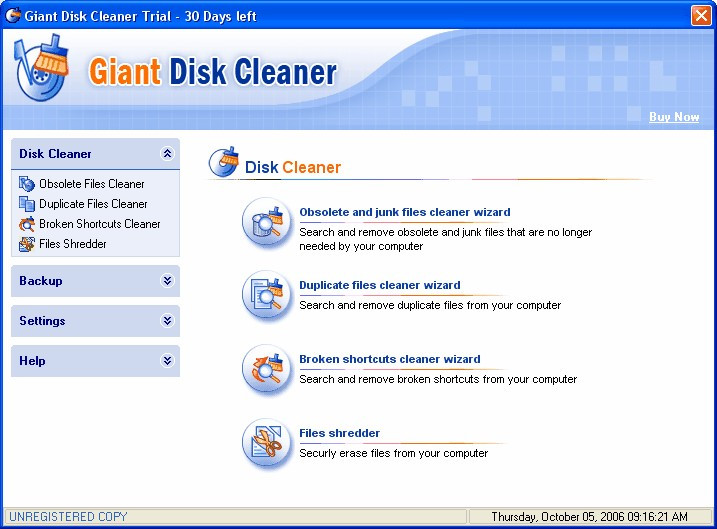 Giant Disk Cleaner Trial - 30 Days left

Giant Disk Cleaner

Buy Now

Disk Cleaner

Obsolete Files Cleaner
Duplicate Files Cleaner
Broken Shortcuts Cleaner
Files Shredder

Backup

Settings

Help

Disk Cleaner

Obsolete and junk files cleaner wizard
Search and remove obsolete and junk files that are no longer needed by your computer

Duplicate files cleaner wizard
Search and remove duplicate files from your computer

Broken shortcuts cleaner wizard
Search and remove broken shortcuts from your computer

Files shredder
Securly erase files from your computer

UNREGISTERED COPY

Thursday, October 05, 2006 09:16:21 AM